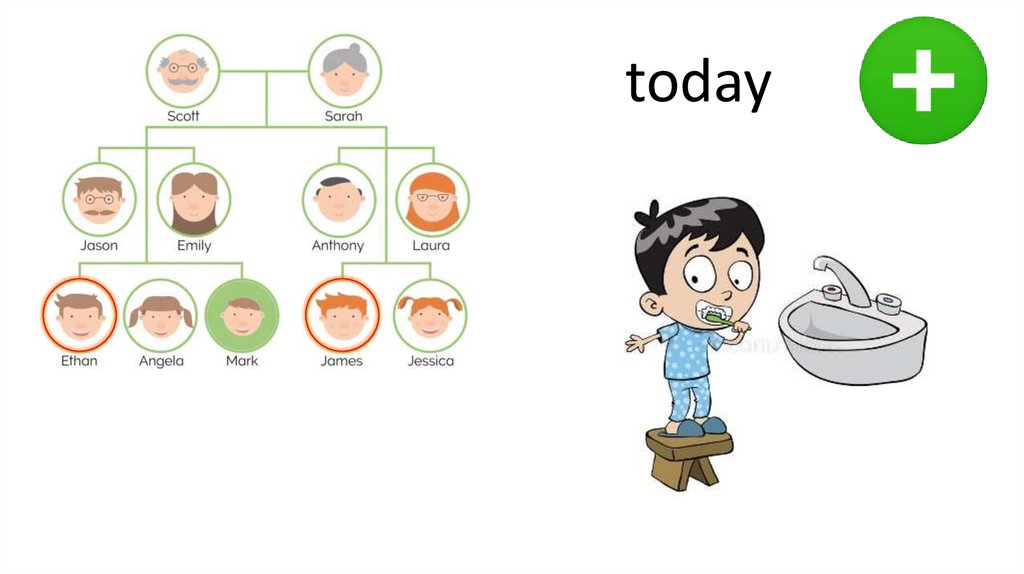 Scott
Sarah
Jason
Emily
Anthony
Laura
Ethan
Angela
Mark
James
Jessica

today